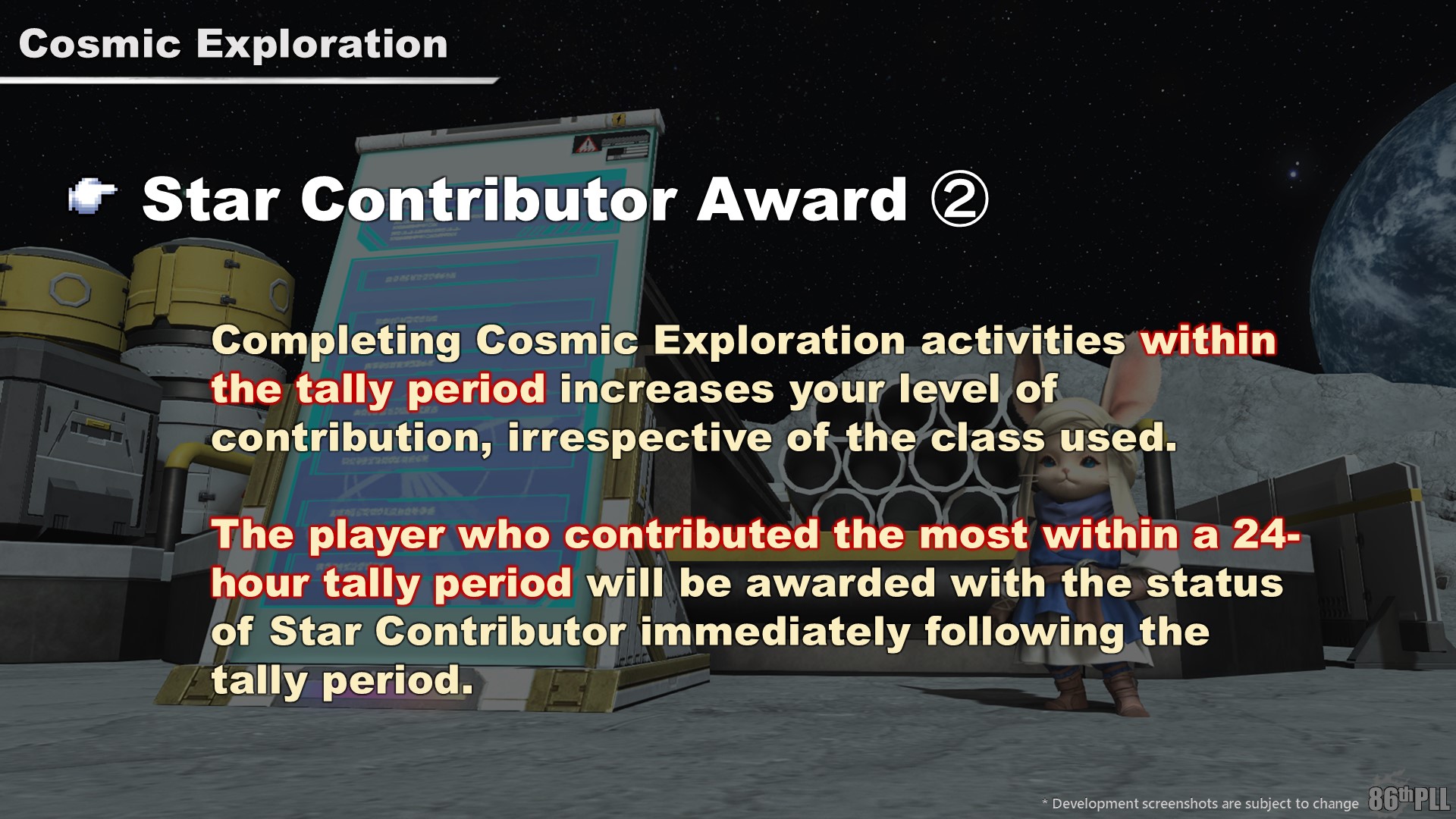 Cosmic Exploration

Star Contributor Award ②

Completing Cosmic Exploration activities within the tally period increases your level of contribution, irrespective of the class used.

The player who contributed the most within a 24-hour tally period will be awarded with the status of Star Contributor immediately following the tally period.

* Development screenshots are subject to change

86th PLL